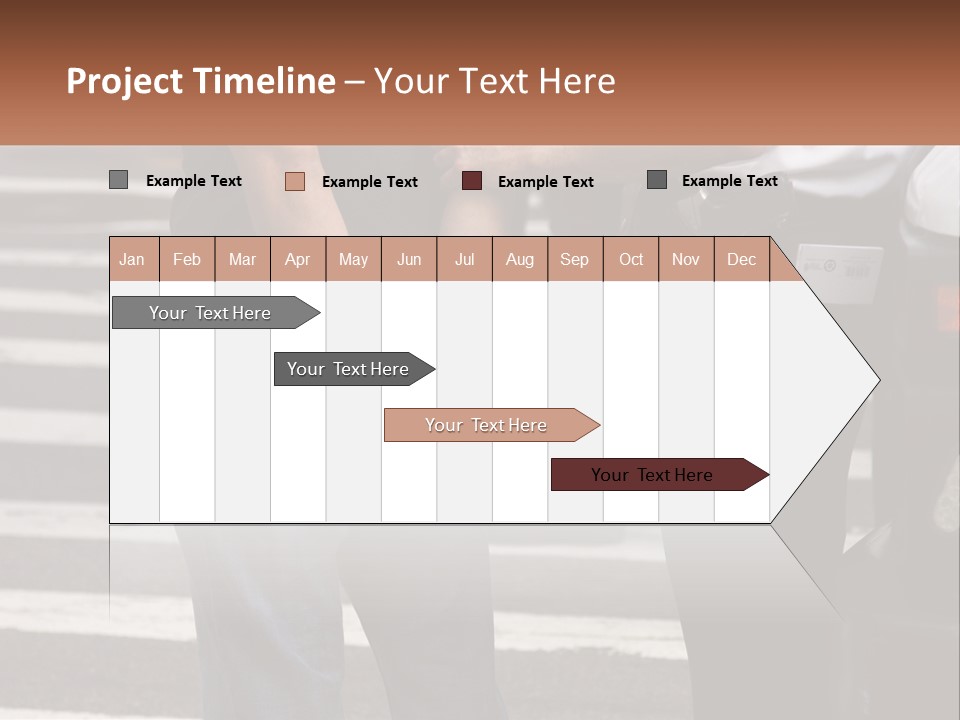 Project Timeline – Your Text Here

Example Text Example Text Example Text Example Text

| Jan | Feb | Mar | Apr | May | Jun | Jul | Aug | Sep | Oct | Nov | Dec |
|---|---|---|---|---|---|---|---|---|---|---|---|

Your Text Here

Your Text Here

Your Text Here

Your Text Here